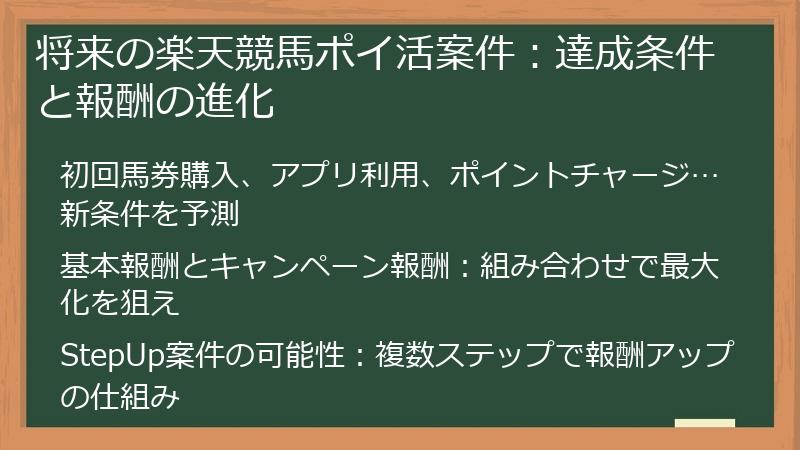 将来の楽天競馬ポイ活案件：達成条件と報酬の進化

初回馬券購入、アプリ利用、ポイントチャージ…新条件を予測

基本報酬とキャンペーン報酬：組み合わせで最大化を狙え

StepUp案件の可能性：複数ステップで報酬アップの仕組み